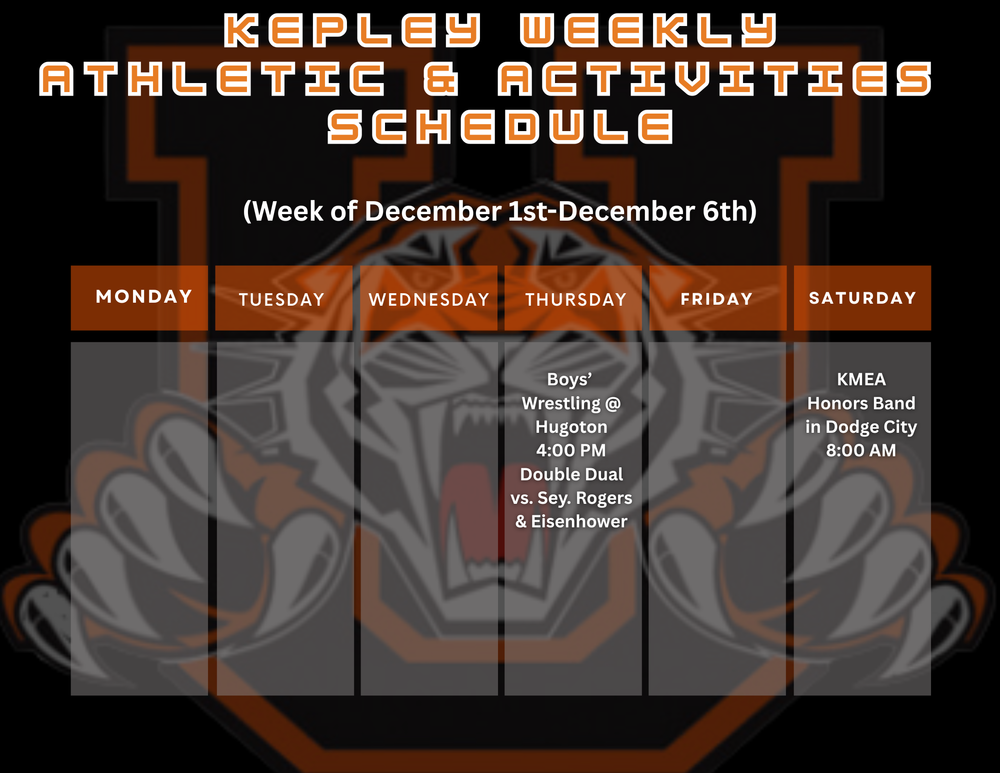 KEPLEY WEEKLY ATHLETIC & ACTIVITIES SCHEDULE

(Week of December 1st-December 6th)

| MONDAY | TUESDAY | WEDNESDAY | THURSDAY | FRIDAY | SATURDAY |
|---|---|---|---|---|---|
| | | | Boys' Wrestling @ Hugoton 4:00 PM Double Dual vs. Sey. Rogers & Eisenhower | | KMEA Honors Band in Dodge City 8:00 AM |